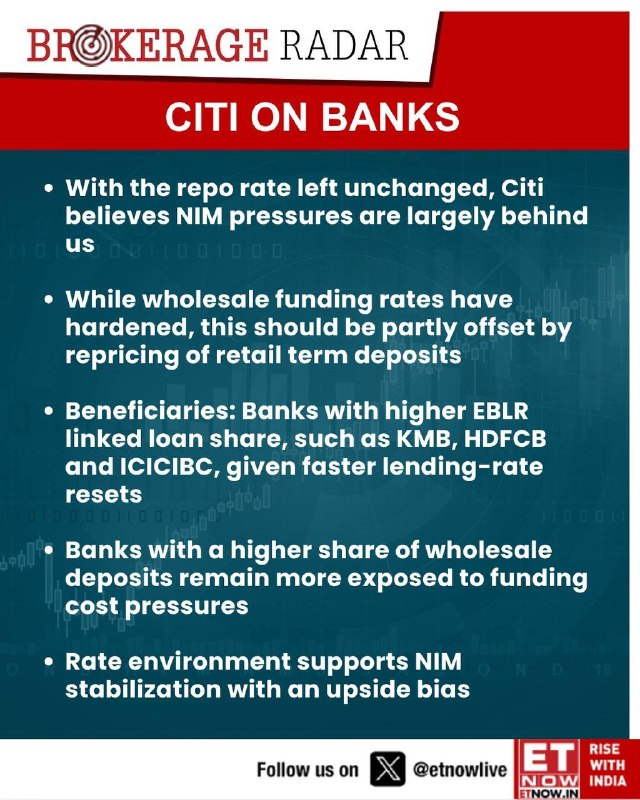 BROKERAGE RADAR

CITI ON BANKS

• With the repo rate left unchanged, Citi believes NIM pressures are largely behind us

• While wholesale funding rates have hardened, this should be partly offset by repricing of retail term deposits

• Beneficiaries: Banks with higher EBLR linked loan share, such as KMB, HDFCB and ICICIBC, given faster lending-rate resets

• Banks with a higher share of wholesale deposits remain more exposed to funding cost pressures

• Rate environment supports NIM stabilization with an upside bias

Follow us on @etnowlive

ET NOW ETNOW.IN RISE WITH INDIA